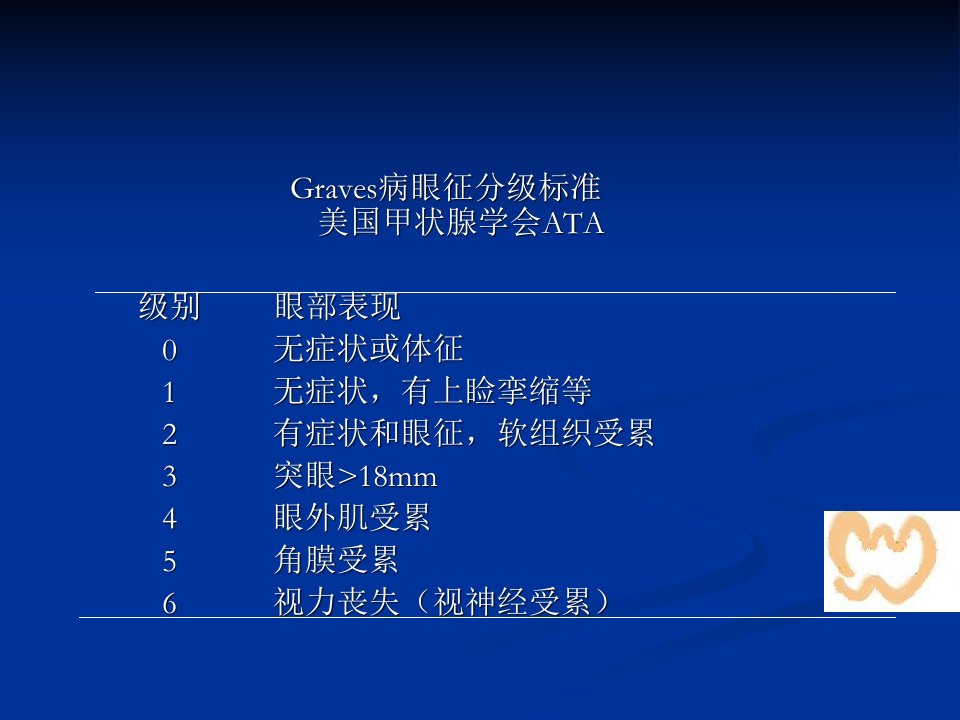 Graves病眼征分级标准
美国甲状腺学会ATA

| 级别 | 眼部表现 |
|---|---|
| 0 | 无症状或体征 |
| 1 | 无症状，有上睑挛缩等 |
| 2 | 有症状和眼征，软组织受累 |
| 3 | 突眼>18mm |
| 4 | 眼外肌受累 |
| 5 | 角膜受累 |
| 6 | 视力丧失（视神经受累） |